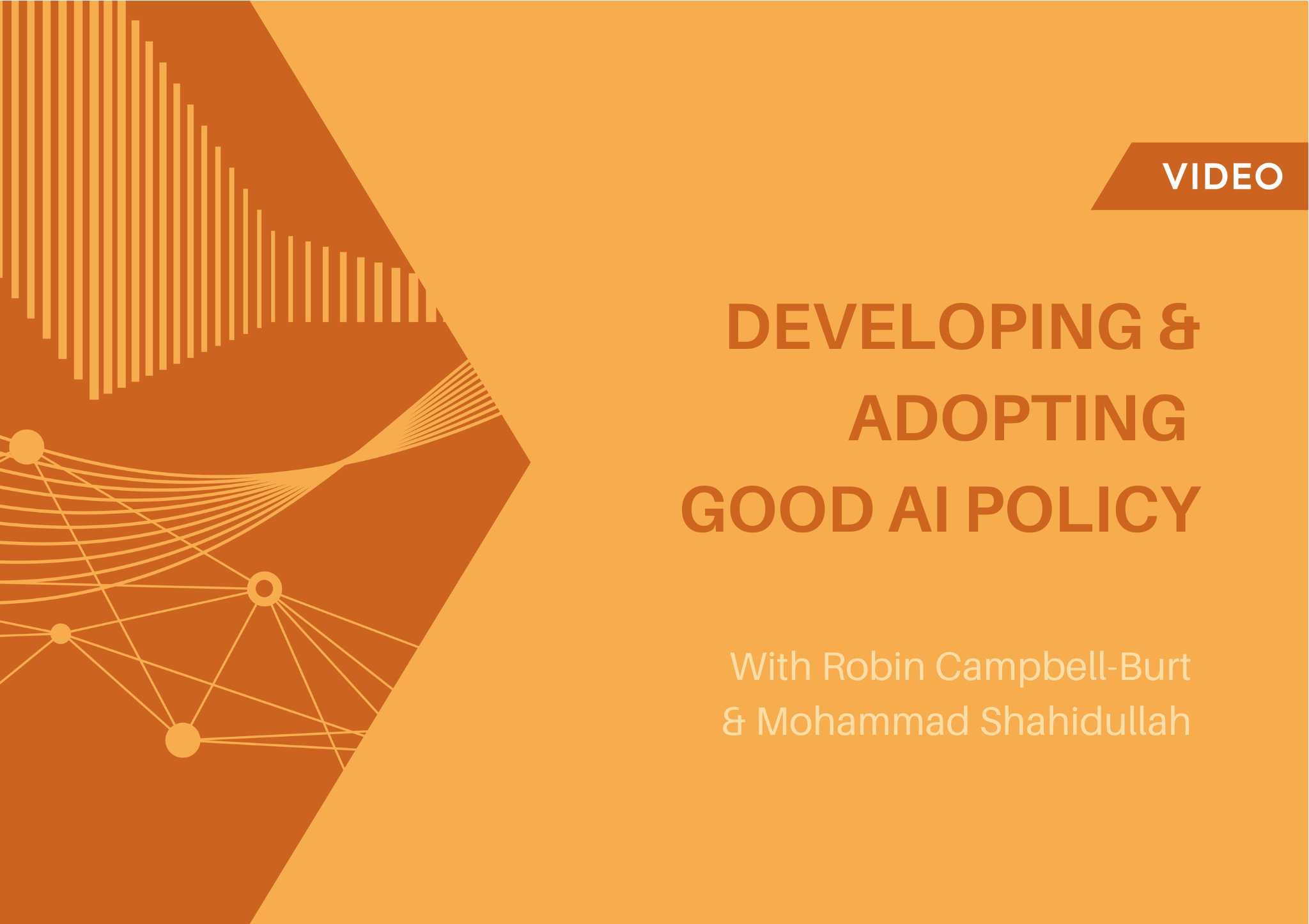 VIDEO

DEVELOPING & ADOPTING GOOD AI POLICY

With Robin Campbell-Burt & Mohammad Shahidullah